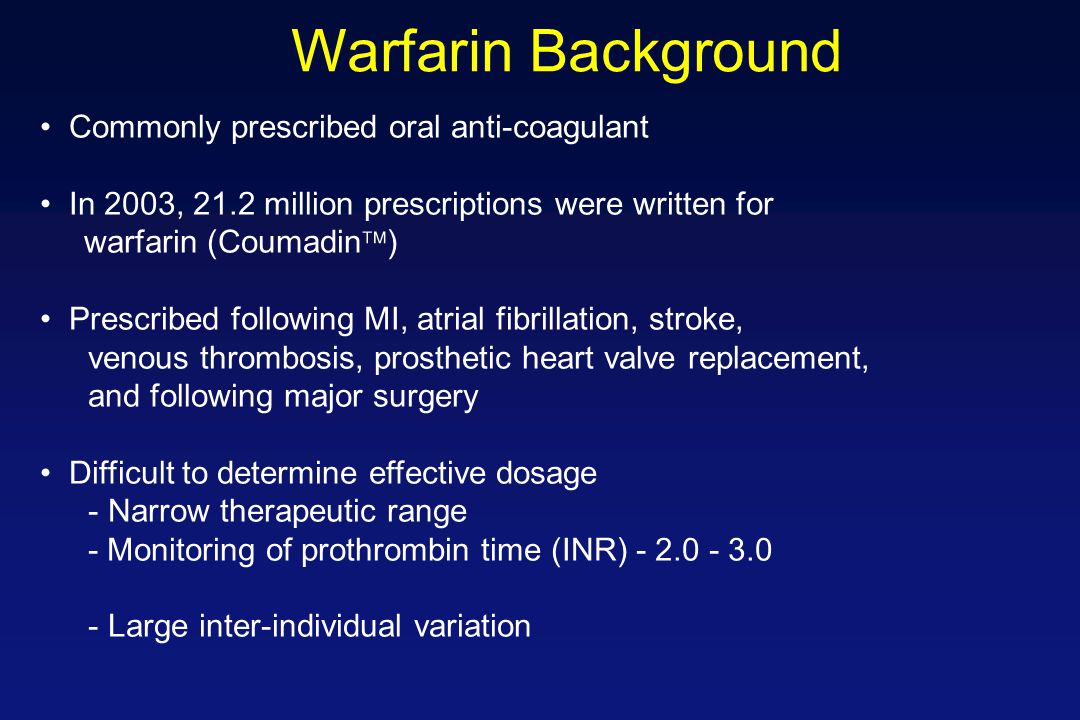 Warfarin Background

• Commonly prescribed oral anti-coagulant

• In 2003, 21.2 million prescriptions were written for warfarin (Coumadin™)

• Prescribed following MI, atrial fibrillation, stroke, venous thrombosis, prosthetic heart valve replacement, and following major surgery

• Difficult to determine effective dosage
- Narrow therapeutic range
- Monitoring of prothrombin time (INR) - 2.0 - 3.0

- Large inter-individual variation